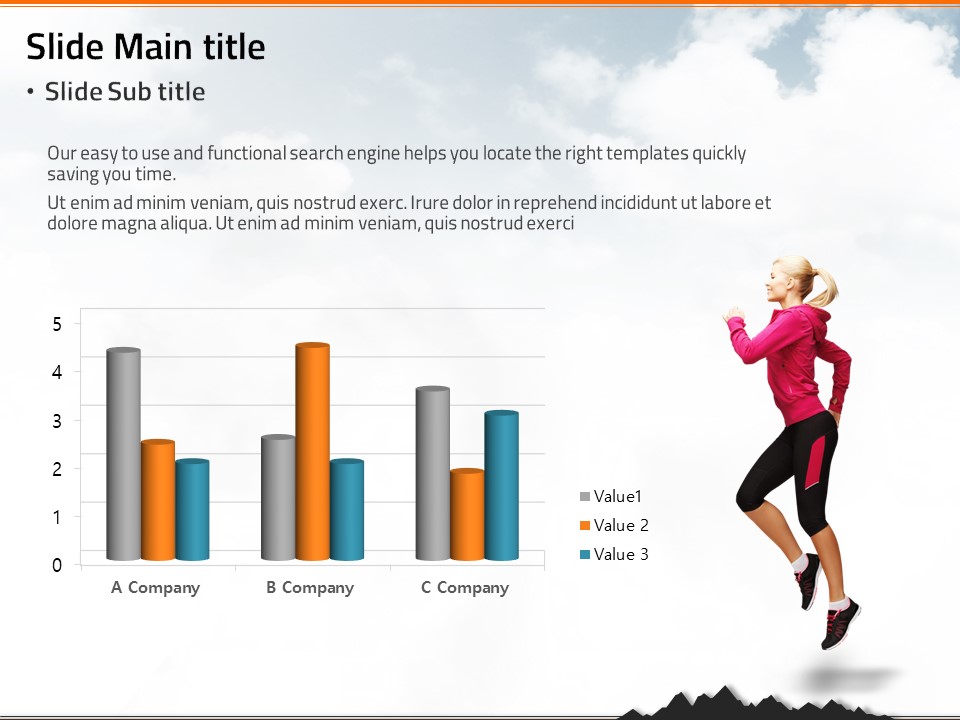 Slide Main title

• Slide Sub title

Our easy to use and functional search engine helps you locate the right templates quickly saving you time.

Ut enim ad minim veniam, quis nostrud exerc. Irure dolor in reprehend incididunt ut labore et dolore magna aliqua. Ut enim ad minim veniam, quis nostrud exerci

5
4
3
2
1
0

A Company
B Company
C Company

Value1
Value 2
Value 3